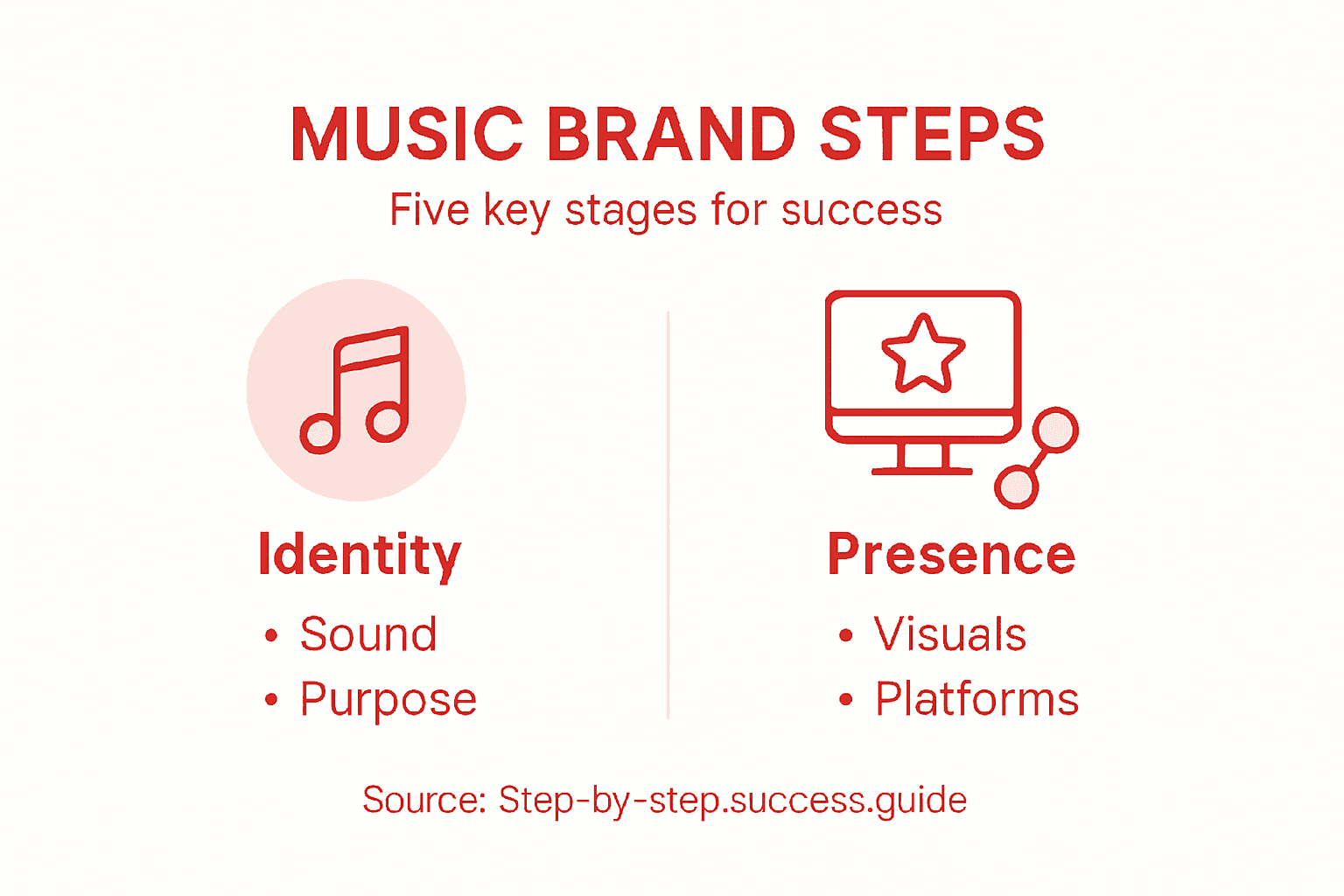 MUSIC BRAND STEPS
Five key stages for success

Identity
• Sound
• Purpose

Presence
• Visuals
• Platforms

Source: Step-by-step.success.guide